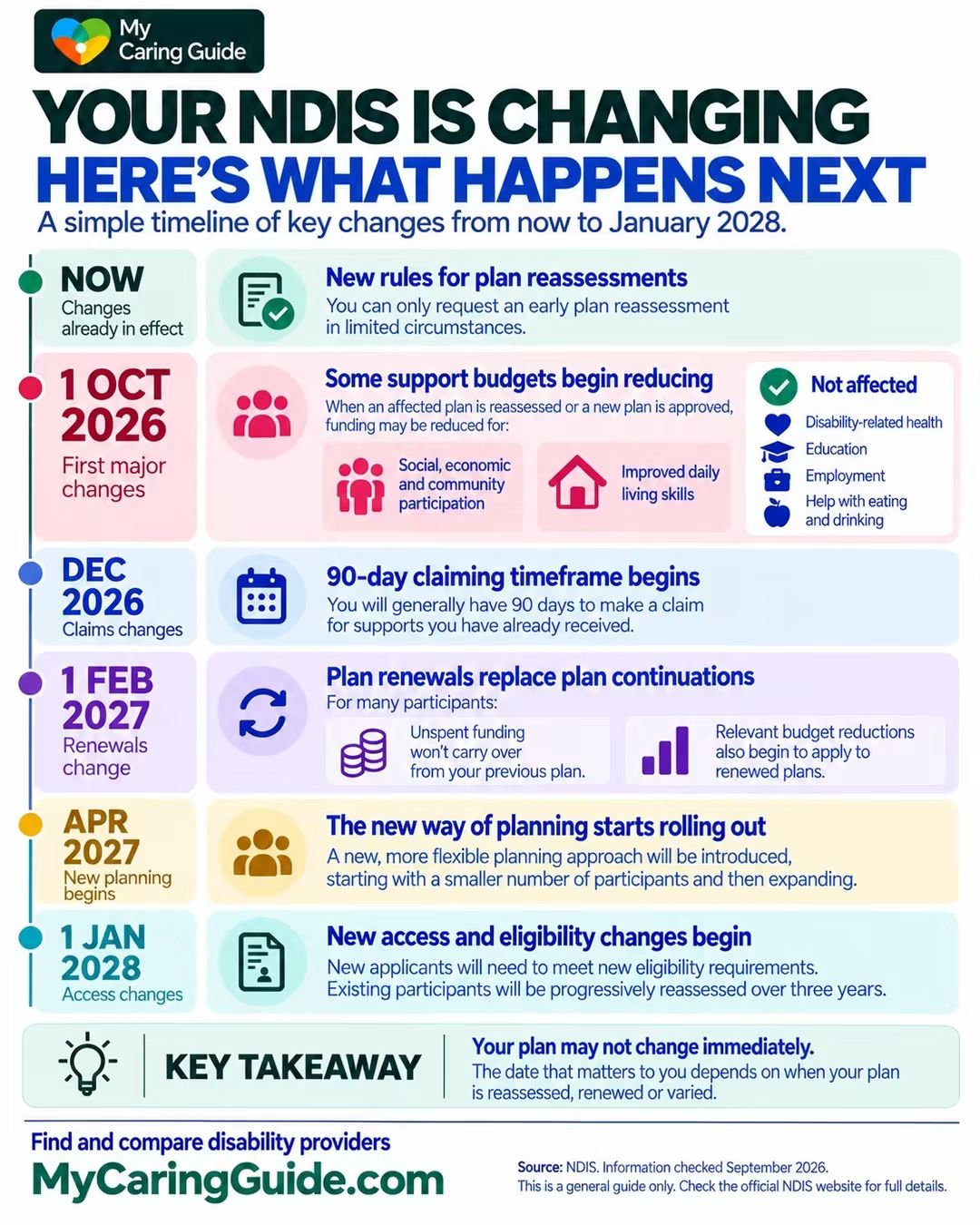 My Caring Guide

YOUR NDIS IS CHANGING
HERE'S WHAT HAPPENS NEXT
A simple timeline of key changes from now to January 2028.

NOW
Changes already in effect

New rules for plan reassessments
You can only request an early plan reassessment in limited circumstances.

1 OCT 2026
First major changes

Some support budgets begin reducing
When an affected plan is reassessed or a new plan is approved, funding may be reduced for:

Social, economic and community participation

Improved daily living skills

Not affected
Disability-related health
Education
Employment
Help with eating and drinking

DEC 2026
Claims changes

90-day claiming timeframe begins
You will generally have 90 days to make a claim for supports you have already received.

1 FEB 2027
Renewals change

Plan renewals replace plan continuations
For many participants:

Unspent funding won't carry over from your previous plan.

Relevant budget reductions also begin to apply to renewed plans.

APR 2027
New planning begins

The new way of planning starts rolling out
A new, more flexible planning approach will be introduced, starting with a smaller number of participants and then expanding.

1 JAN 2028
Access changes

New access and eligibility changes begin
New applicants will need to meet new eligibility requirements. Existing participants will be progressively reassessed over three years.

KEY TAKEAWAY

Your plan may not change immediately.
The date that matters to you depends on when your plan is reassessed, renewed or varied.

Find and compare disability providers
MyCaringGuide.com

Source: NDIS. Information checked September 2026.
This is a general guide only. Check the official NDIS website for full details.